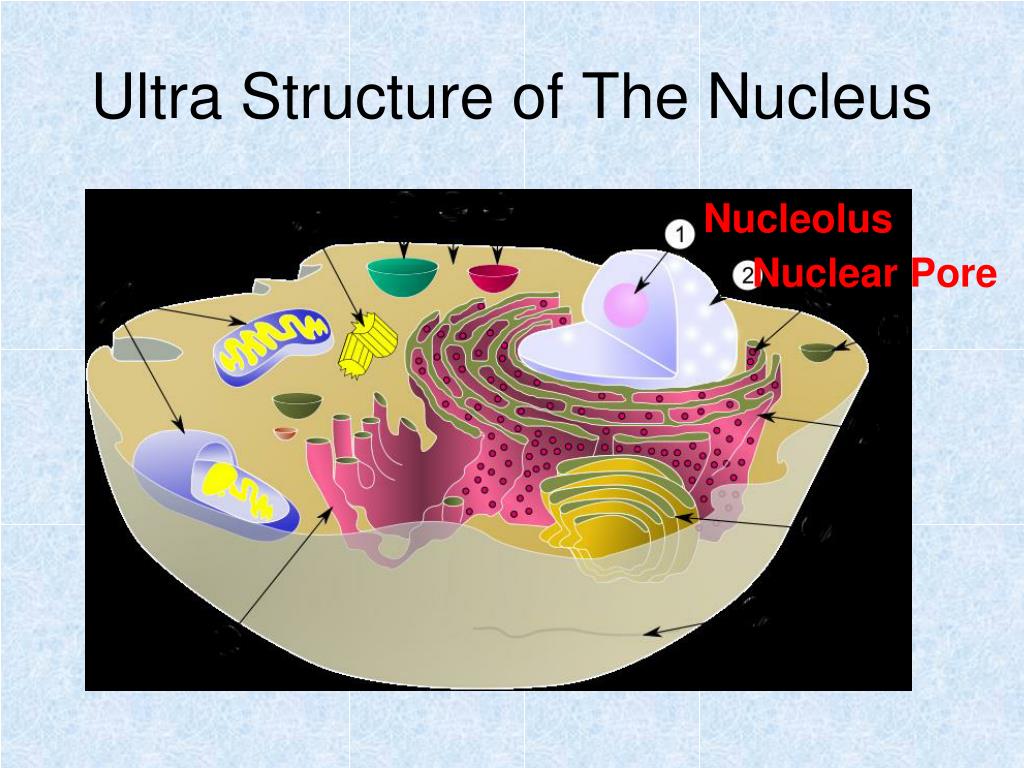 Ultra Structure of The Nucleus

1 Nucleolus

2 Nuclear Pore